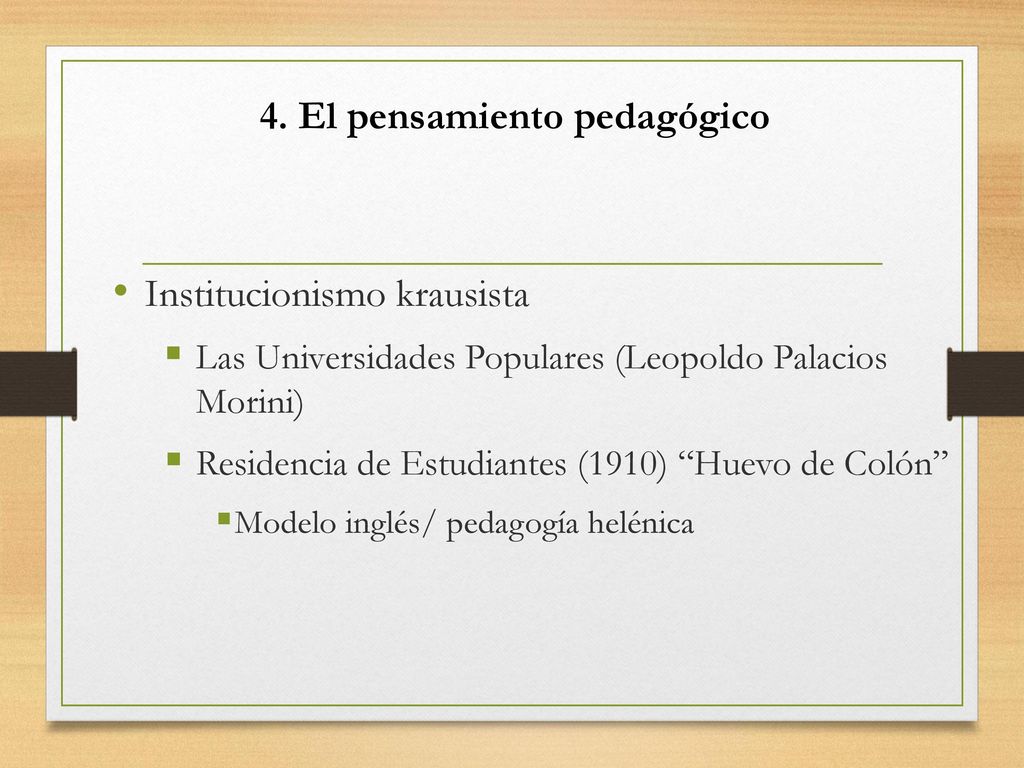 4. El pensamiento pedagógico

• Institucionismo krausista
  ▪ Las Universidades Populares (Leopoldo Palacios Morini)
  ▪ Residencia de Estudiantes (1910) “Huevo de Colón”
    ▪ Modelo inglés/ pedagogía helénica